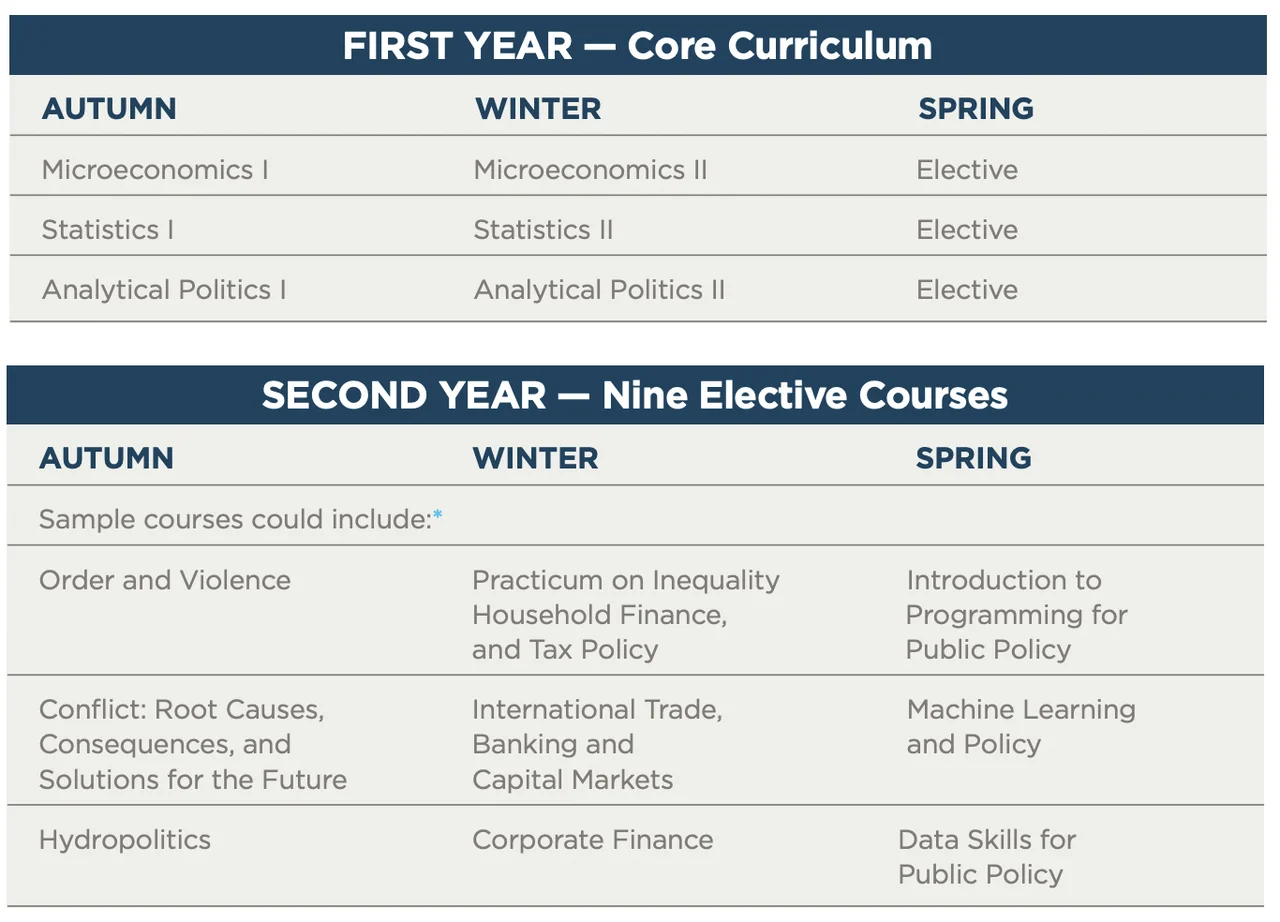 FIRST YEAR — Core Curriculum

| AUTUMN | WINTER | SPRING |
|---|---|---|
| Microeconomics I | Microeconomics II | Elective |
| Statistics I | Statistics II | Elective |
| Analytical Politics I | Analytical Politics II | Elective |

SECOND YEAR — Nine Elective Courses

| AUTUMN | WINTER | SPRING |
|---|---|---|
| Sample courses could include:* | | |
| Order and Violence | Practicum on Inequality Household Finance, and Tax Policy | Introduction to Programming for Public Policy |
| Conflict: Root Causes, Consequences, and Solutions for the Future | International Trade, Banking and Capital Markets | Machine Learning and Policy |
| Hydropolitics | Corporate Finance | Data Skills for Public Policy |